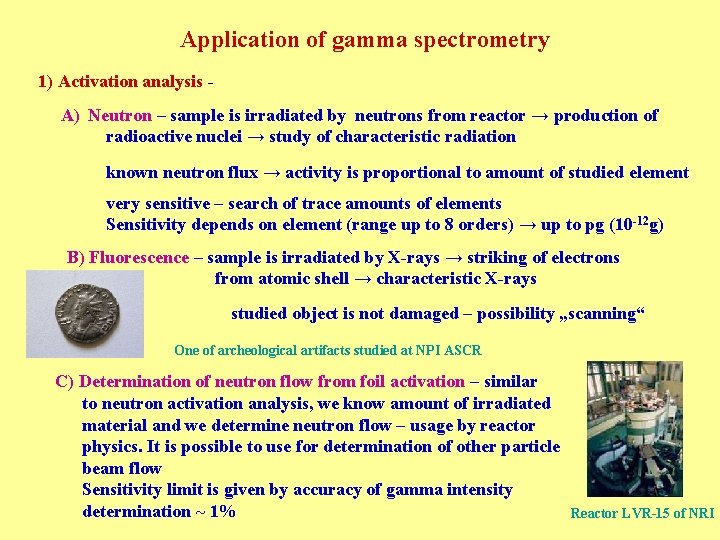 Application of gamma spectrometry

1) Activation analysis -

A) Neutron – sample is irradiated by neutrons from reactor → production of radioactive nuclei → study of characteristic radiation

known neutron flux → activity is proportional to amount of studied element

very sensitive – search of trace amounts of elements
Sensitivity depends on element (range up to 8 orders) → up to pg ($10^{-12}$g)

B) Fluorescence – sample is irradiated by X-rays → striking of electrons from atomic shell → characteristic X-rays

studied object is not damaged – possibility „scanning“

One of archeological artifacts studied at NPI ASCR

C) Determination of neutron flow from foil activation – similar to neutron activation analysis, we know amount of irradiated material and we determine neutron flow – usage by reactor physics. It is possible to use for determination of other particle beam flow
Sensitivity limit is given by accuracy of gamma intensity determination ~ 1%

Reactor LVR-15 of NRI